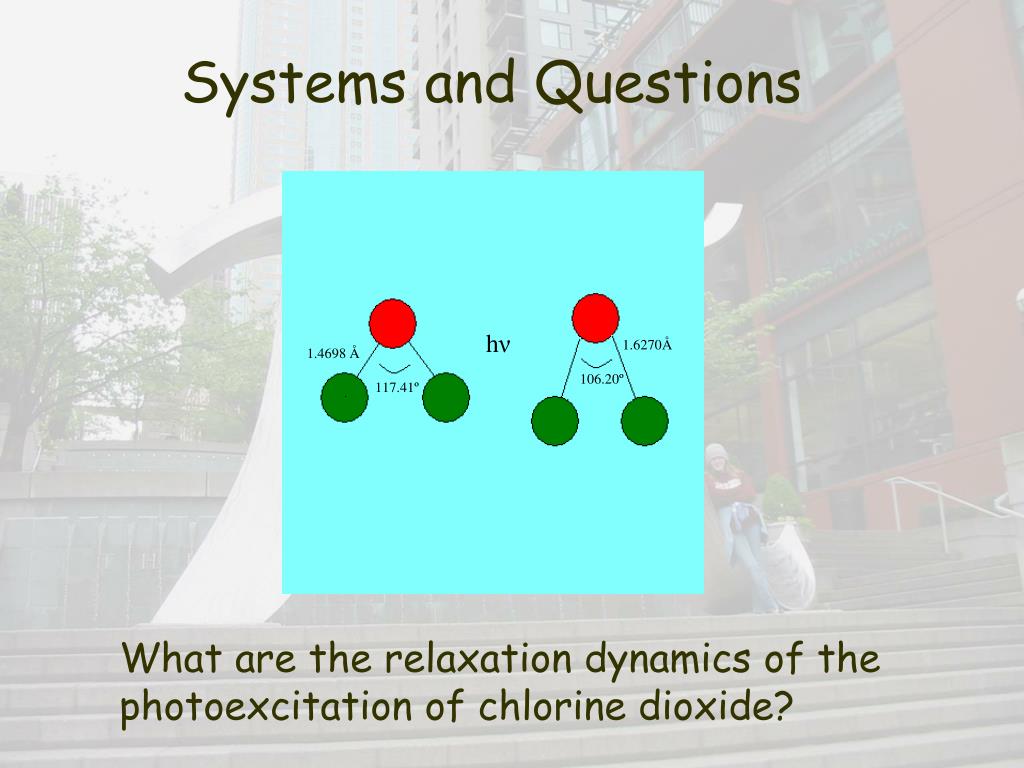 Systems and Questions

1.4698 Å

117.41º

hν

1.6270Å

106.20º

What are the relaxation dynamics of the photoexcitation of chlorine dioxide?